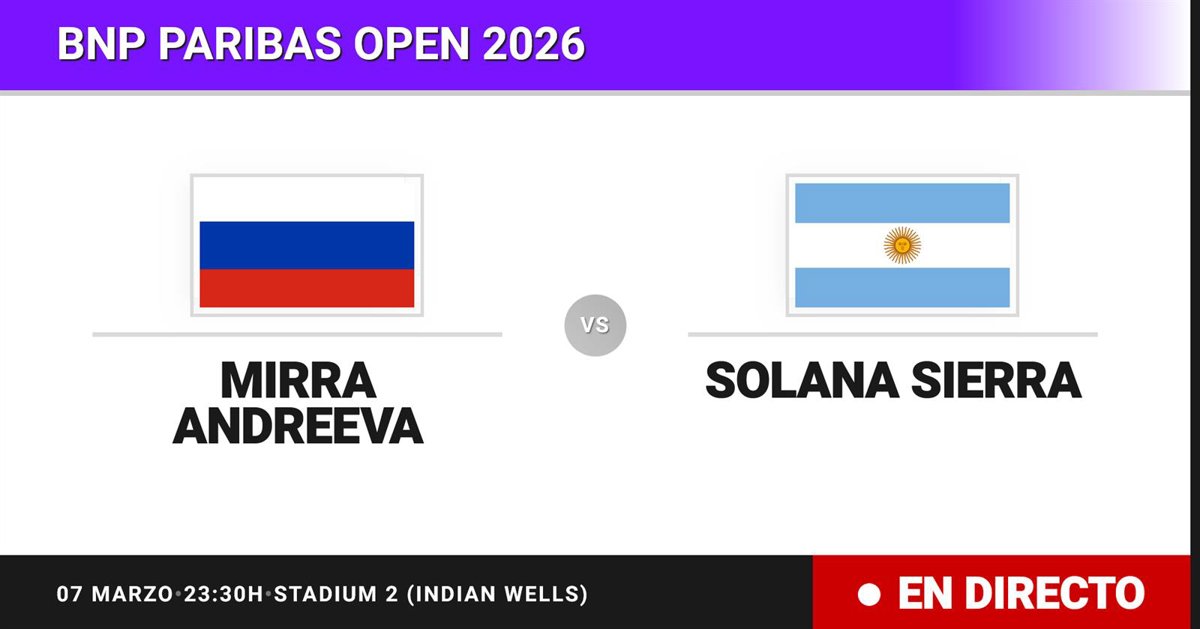 BNP PARIBAS OPEN 2026

MIRRA ANDREEVA

VS

SOLANA SIERRA

07 MARZO•23:30H•STADIUM 2 (INDIAN WELLS)

EN DIRECTO